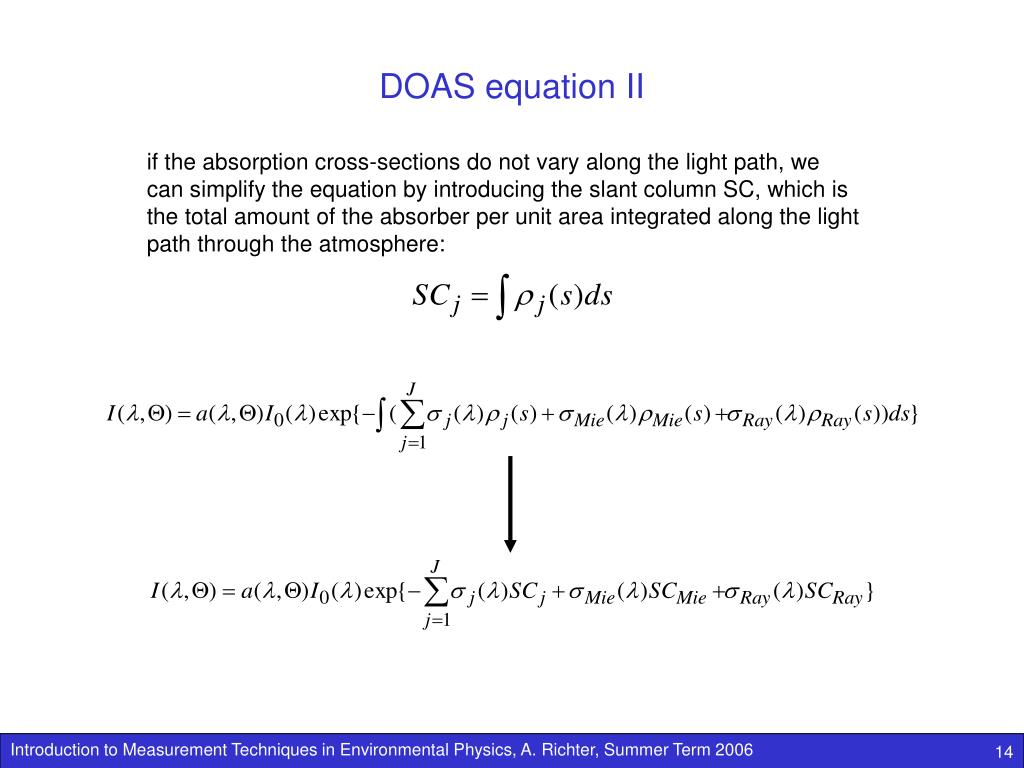 DOAS equation II

if the absorption cross-sections do not vary along the light path, we can simplify the equation by introducing the slant column SC, which is the total amount of the absorber per unit area integrated along the light path through the atmosphere:

$SC_j = \int \rho_j(s)ds$

$I(\lambda,\Theta) = a(\lambda,\Theta)I_0(\lambda)\exp\{-\int(\sum_{j=1}^{J}\sigma_j(\lambda)\rho_j(s) + \sigma_{Mie}(\lambda)\rho_{Mie}(s) + \sigma_{Ray}(\lambda)\rho_{Ray}(s))ds\}$

$I(\lambda,\Theta) = a(\lambda,\Theta)I_0(\lambda)\exp\{-\sum_{j=1}^{J}\sigma_j(\lambda)SC_j + \sigma_{Mie}(\lambda)SC_{Mie} + \sigma_{Ray}(\lambda)SC_{Ray}\}$

Introduction to Measurement Techniques in Environmental Physics, A. Richter, Summer Term 2006

14